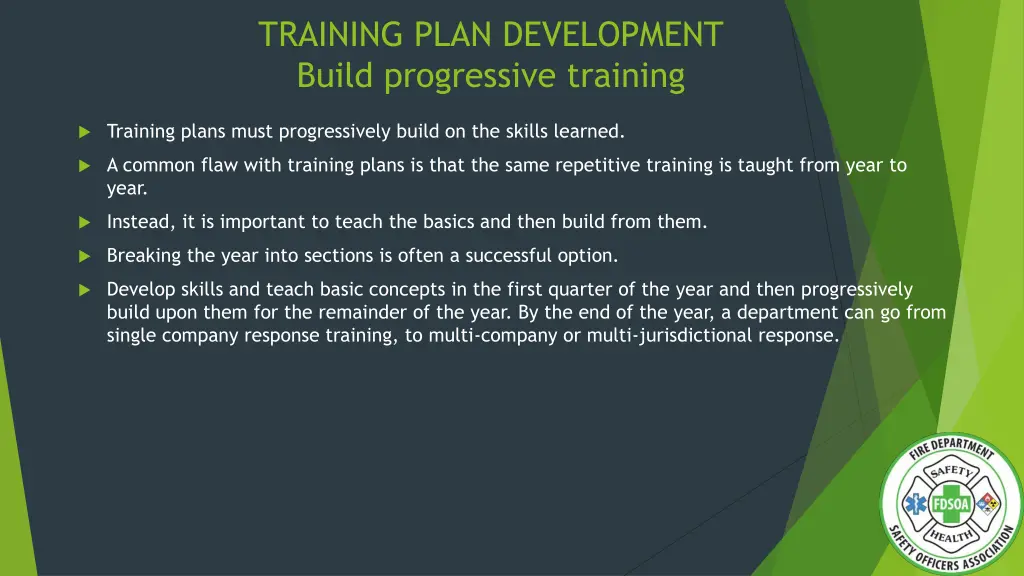 TRAINING PLAN DEVELOPMENT
Build progressive training

Training plans must progressively build on the skills learned.

A common flaw with training plans is that the same repetitive training is taught from year to year.

Instead, it is important to teach the basics and then build from them.

Breaking the year into sections is often a successful option.

Develop skills and teach basic concepts in the first quarter of the year and then progressively build upon them for the remainder of the year. By the end of the year, a department can go from single company response training, to multi-company or multi-jurisdictional response.

FIRE DEPARTMENT
SAFETY
FDSOA
HEALTH
SAFETY OFFICERS ASSOCIATION